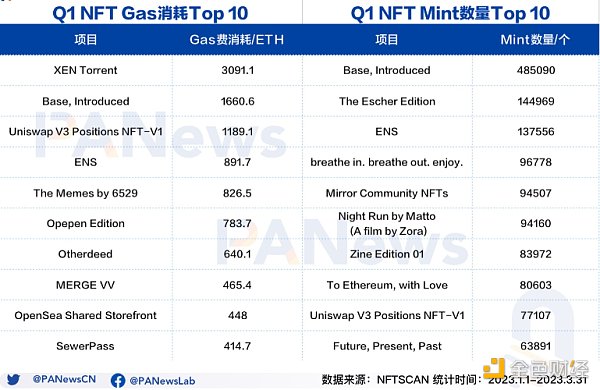 Q1 NFT Gas消耗Top 10

| 项目 | Gas费消耗/ETH |
|---|---|
| XEN Torrent | 3091.1 |
| Base, Introduced | 1660.6 |
| Uniswap V3 Positions NFT-V1 | 1189.1 |
| ENS | 891.7 |
| The Memes by 6529 | 826.5 |
| Opepen Edition | 783.7 |
| Otherdeed | 640.1 |
| MERGE VV | 465.4 |
| OpenSea Shared Storefront | 448 |
| SewerPass | 414.7 |

Q1 NFT Mint数量Top 10

| 项目 | Mint数量/个 |
|---|---|
| Base, Introduced | 485090 |
| The Escher Edition | 144969 |
| ENS | 137556 |
| breathe in. breathe out. enjoy. | 96778 |
| Mirror Community NFTs | 94507 |
| Night Run by Matto (A film by Zora) | 94160 |
| Zine Edition 01 | 83972 |
| To Ethereum, with Love | 80603 |
| Uniswap V3 Positions NFT-V1 | 77107 |
| Future, Present, Past | 63891 |

PANews

@PANewsCN @PANewsLab 数据来源：NFTSCAN 统计时间：2023.1.1-2023.3.31

金色财经